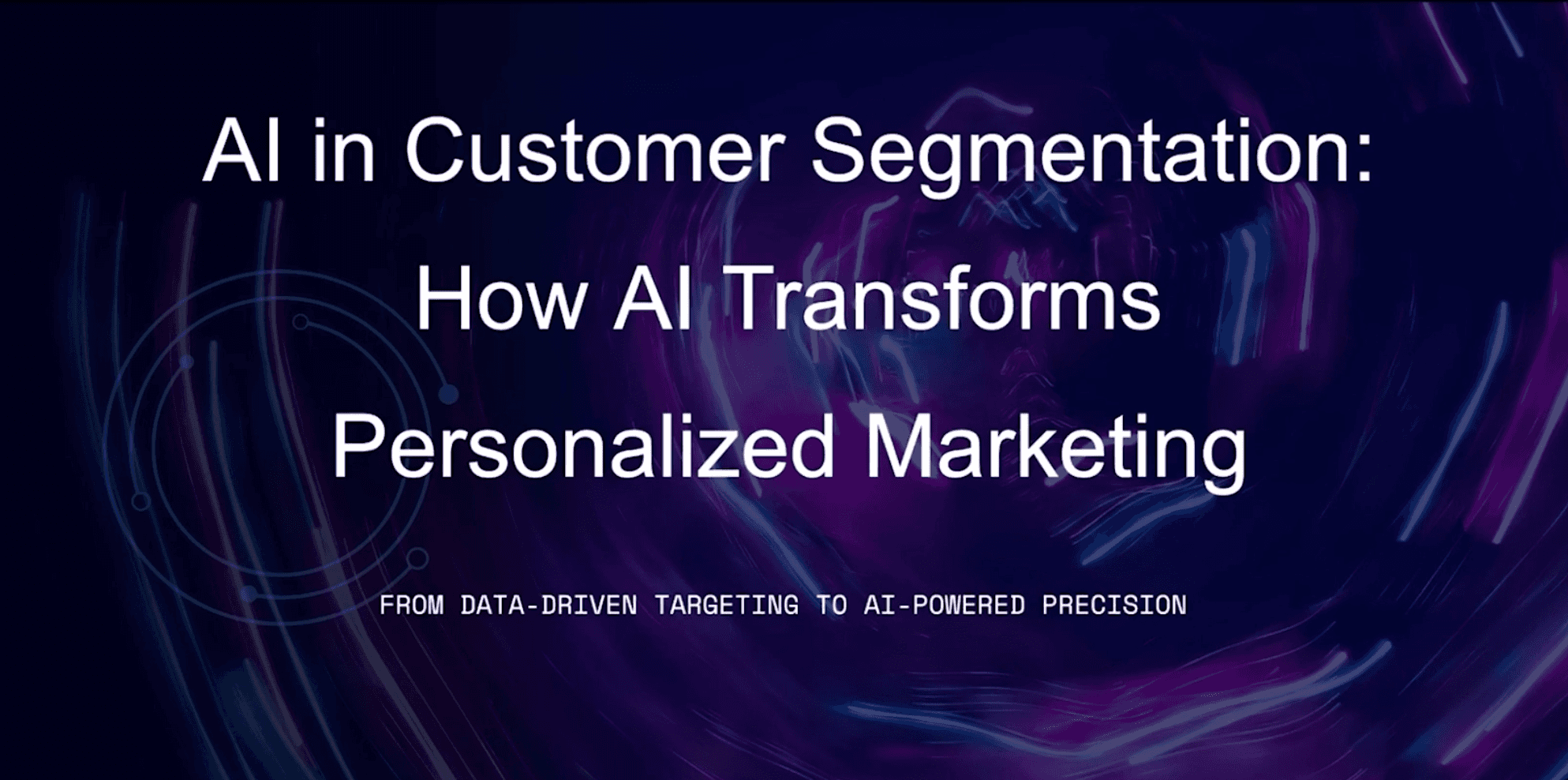 AI in Customer Segmentation: How AI Transforms Personalized Marketing

FROM DATA-DRIVEN TARGETING TO AI-POWERED PRECISION